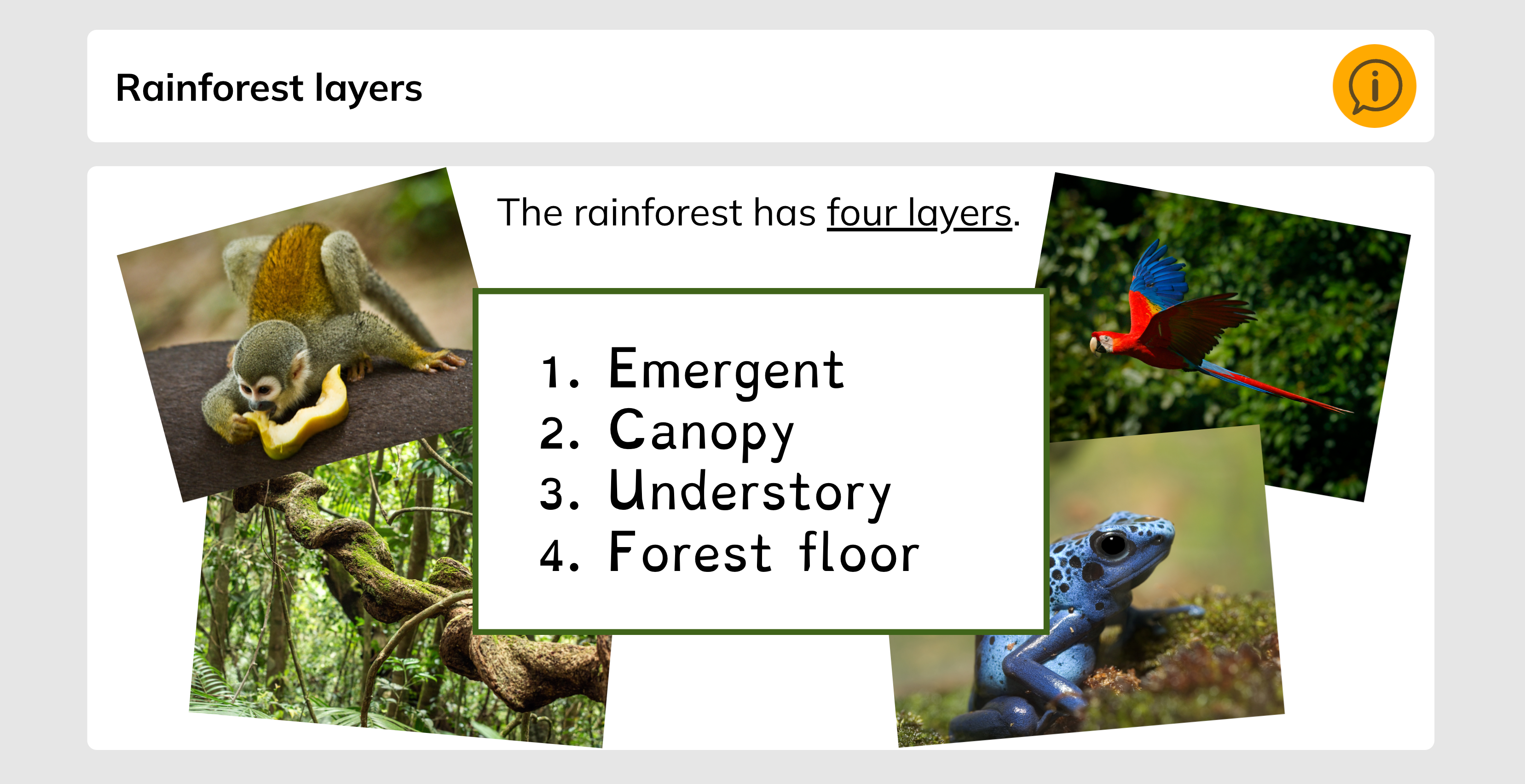 Rainforest layers

The rainforest has four layers.

1. Emergent
2. Canopy
3. Understory
4. Forest floor